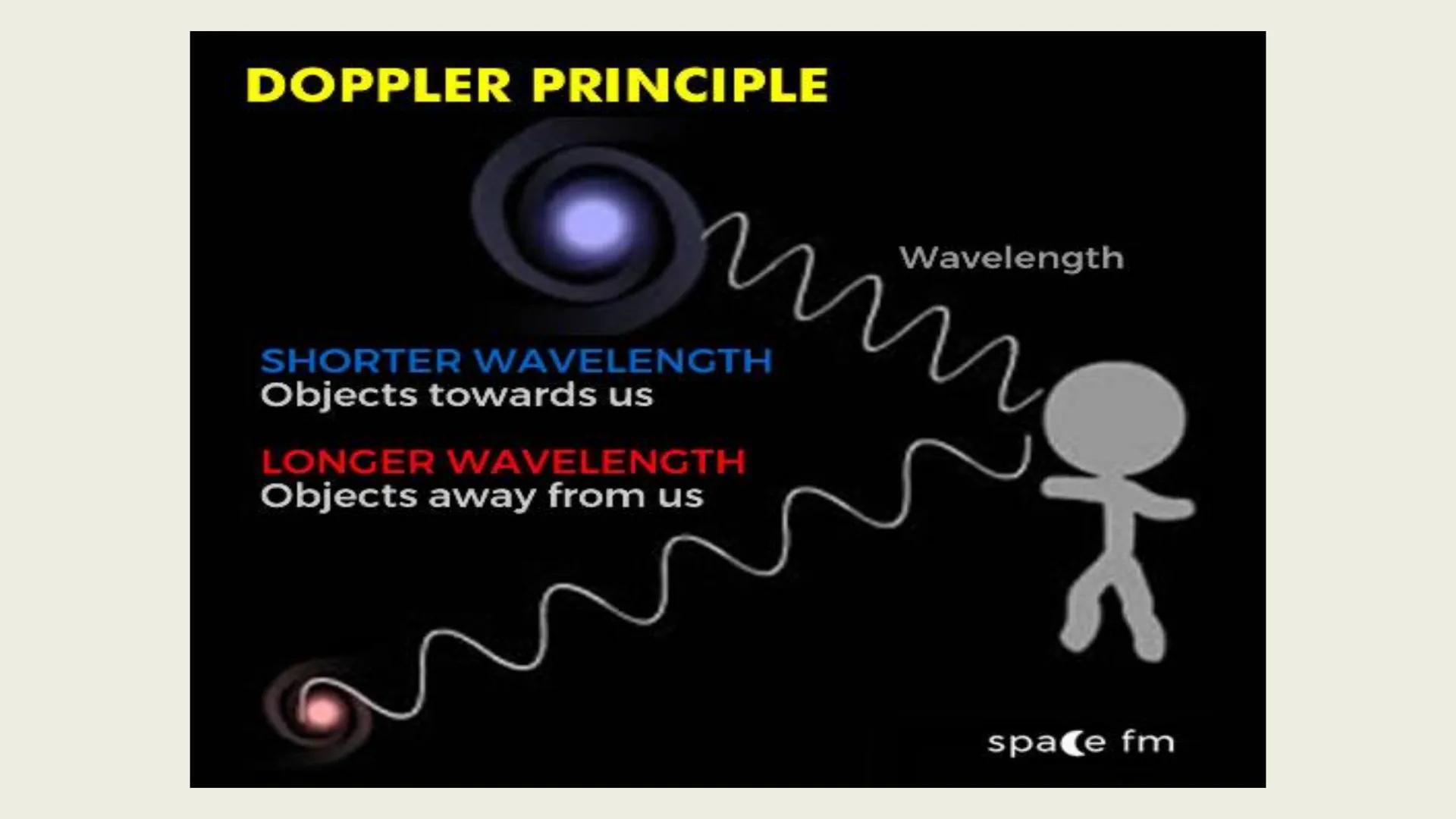 DOPPLER PRINCIPLE

Wavelength

SHORTER WAVELENGTH
Objects towards us

LONGER WAVELENGTH
Objects away from us

space fm